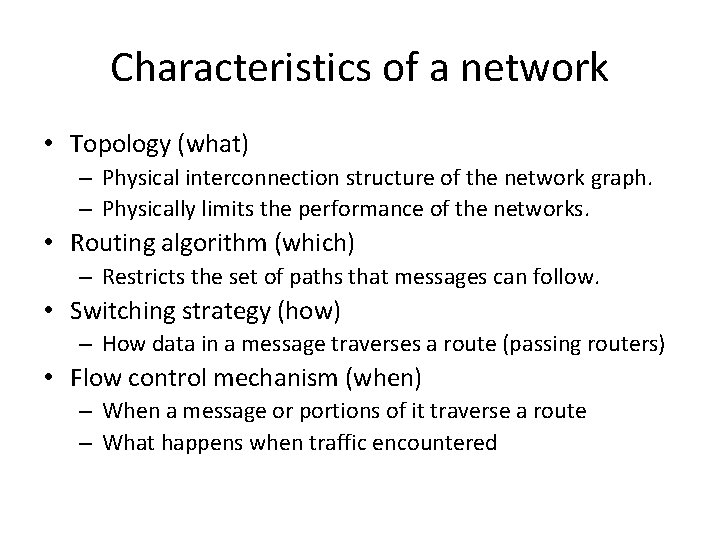 Characteristics of a network

• Topology (what)
– Physical interconnection structure of the network graph.
– Physically limits the performance of the networks.
• Routing algorithm (which)
– Restricts the set of paths that messages can follow.
• Switching strategy (how)
– How data in a message traverses a route (passing routers)
• Flow control mechanism (when)
– When a message or portions of it traverse a route
– What happens when traffic encountered